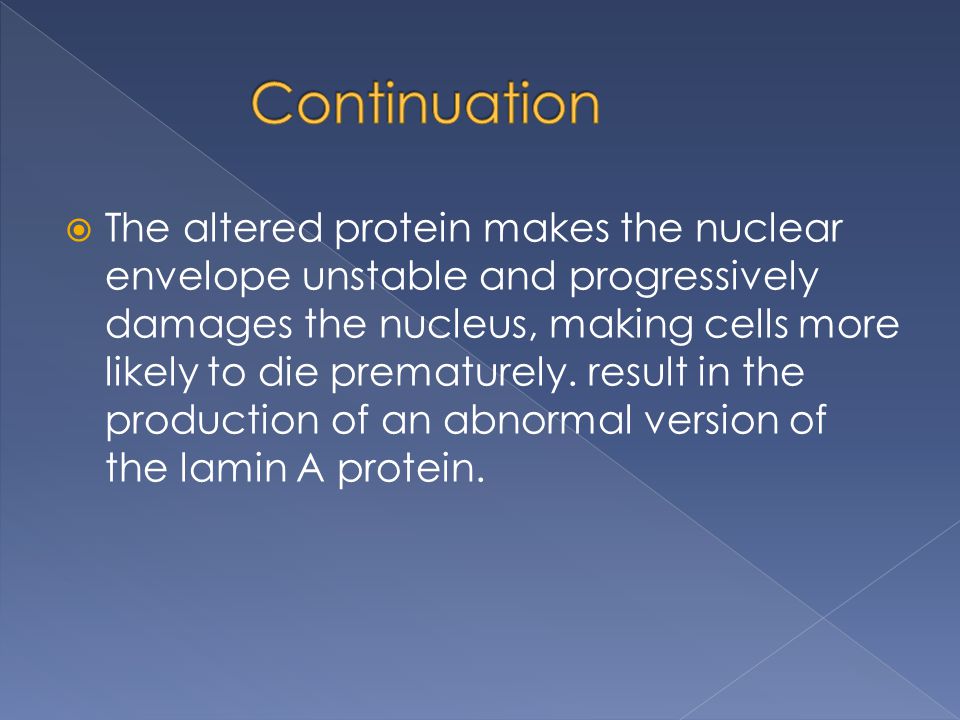 Continuation

The altered protein makes the nuclear envelope unstable and progressively damages the nucleus, making cells more likely to die prematurely. result in the production of an abnormal version of the lamin A protein.